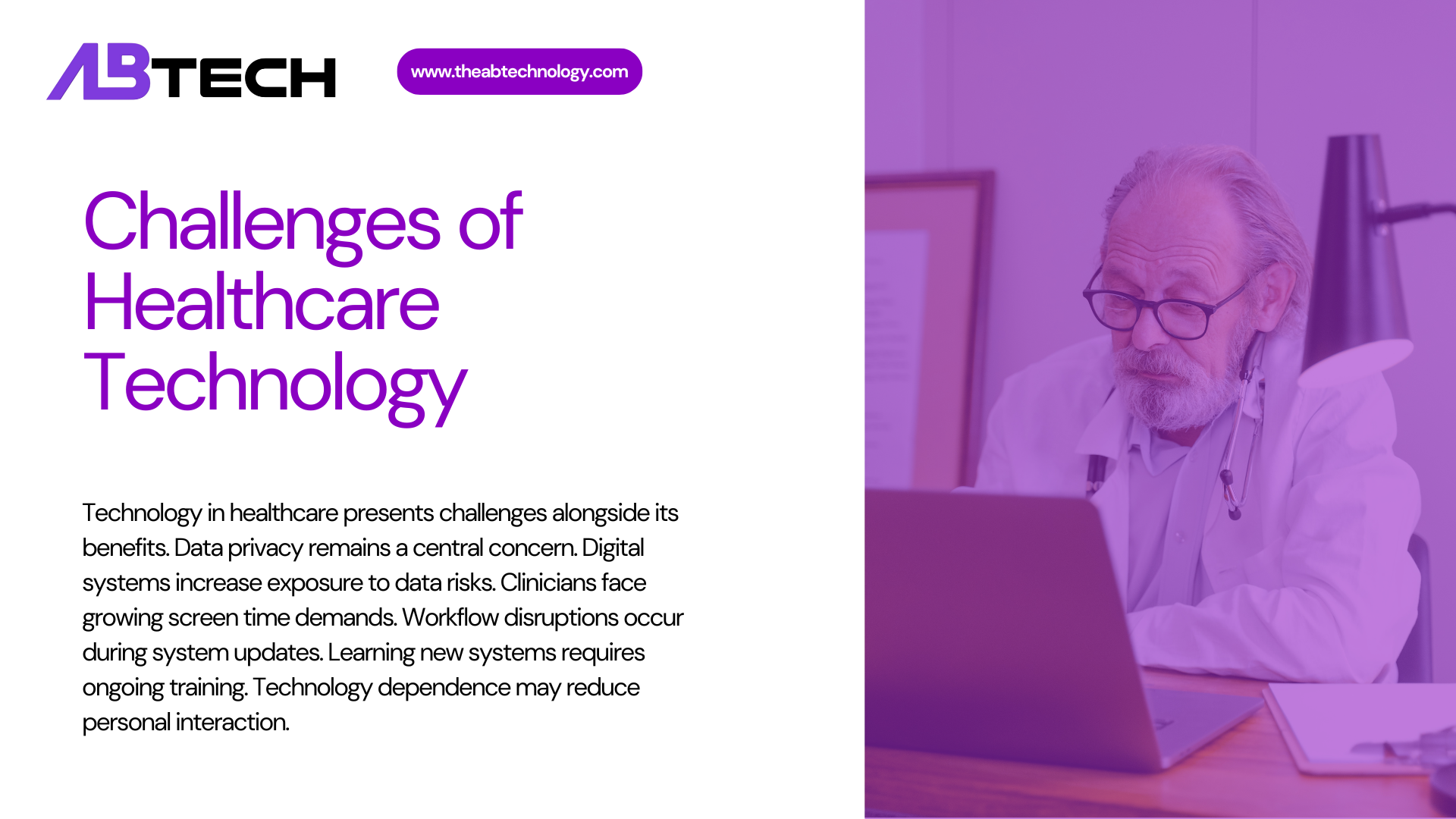 ABTECH

www.theabtechnology.com

Challenges of Healthcare Technology

Technology in healthcare presents challenges alongside its benefits. Data privacy remains a central concern. Digital systems increase exposure to data risks. Clinicians face growing screen time demands. Workflow disruptions occur during system updates. Learning new systems requires ongoing training. Technology dependence may reduce personal interaction.